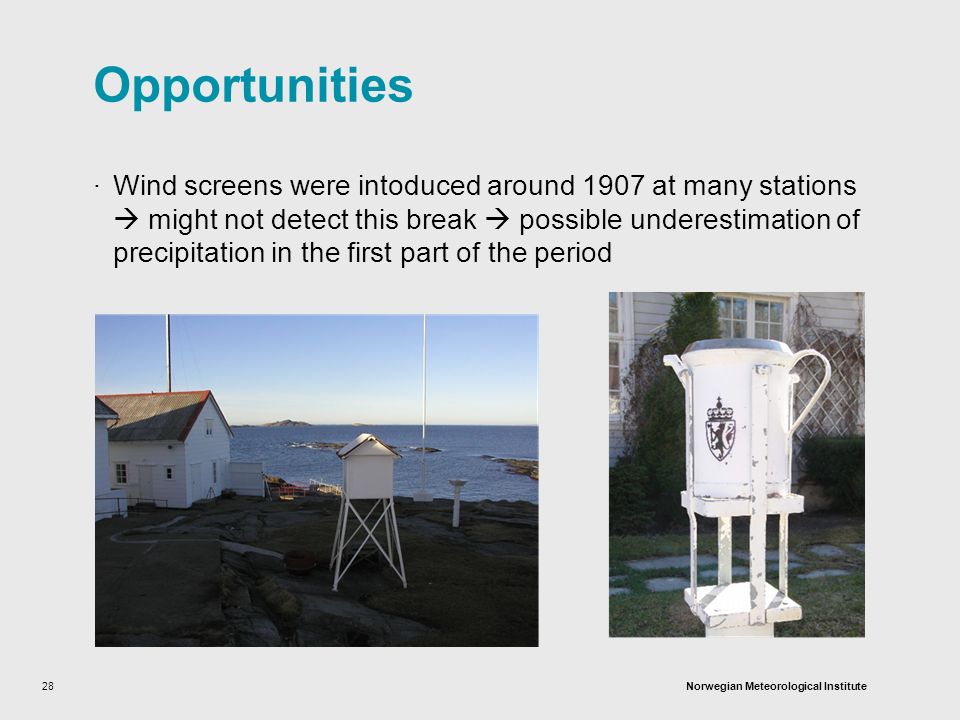 Opportunities

· Wind screens were intoduced around 1907 at many stations → might not detect this break → possible underestimation of precipitation in the first part of the period

28

Norwegian Meteorological Institute